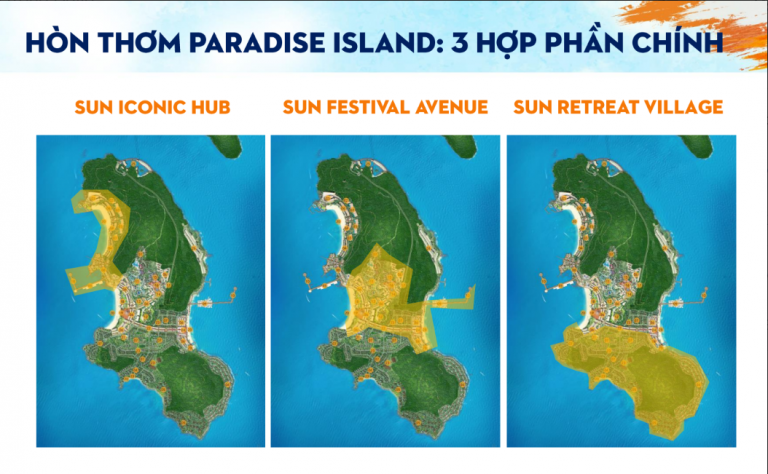 HÒN THƠM PARADISE ISLAND: 3 HỢP PHẦN CHÍNH

SUN ICONIC HUB

SUN FESTIVAL AVENUE

SUN RETREAT VILLAGE